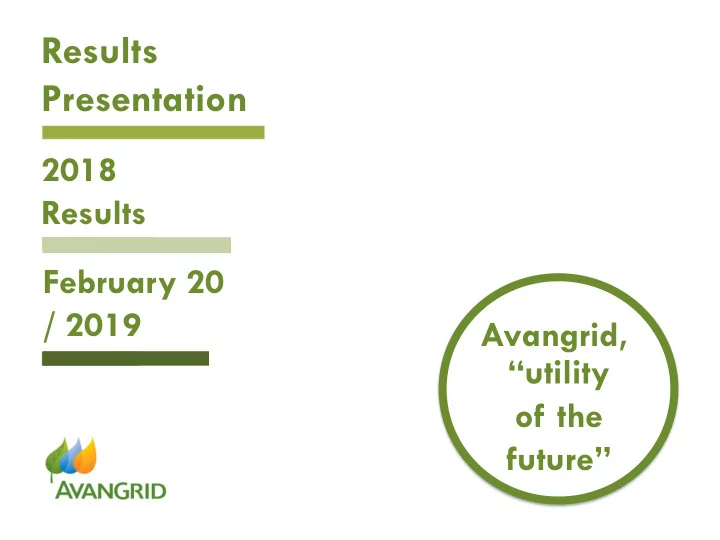 Results Presentation

2018 Results

February 20 / 2019

AVANGRID

Avangrid, “utility of the future”